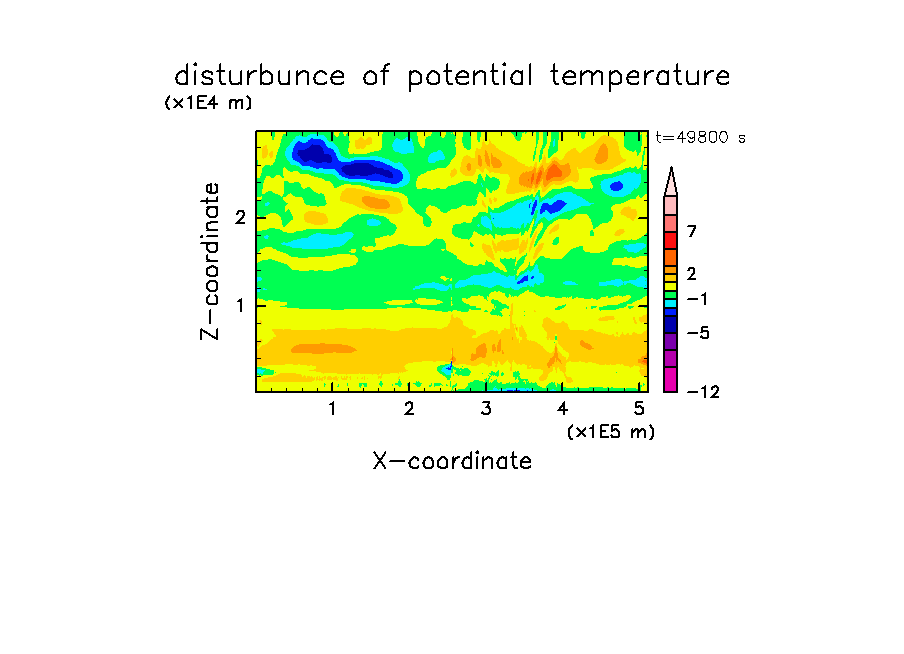 disturbunce of potential temperature

(x1E4 m)

t=49800 s

Z-coordinate

2

1

7

2

−1

−5

−12

1 2 3 4 5

(x1E5 m)

X-coordinate